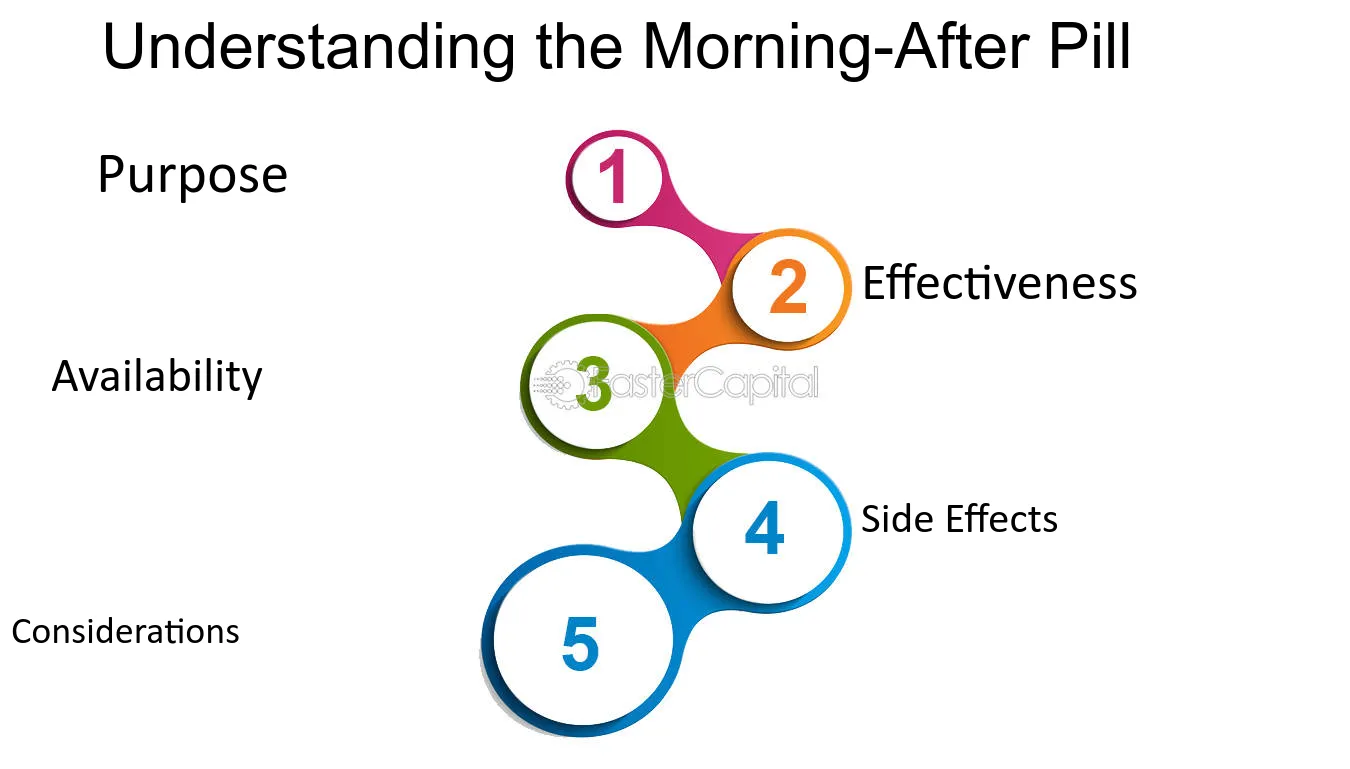 Understanding the Morning-After Pill

Purpose

1

2

Effectiveness

Availability

3

4

Side Effects

Considerations

5

FasterCapital